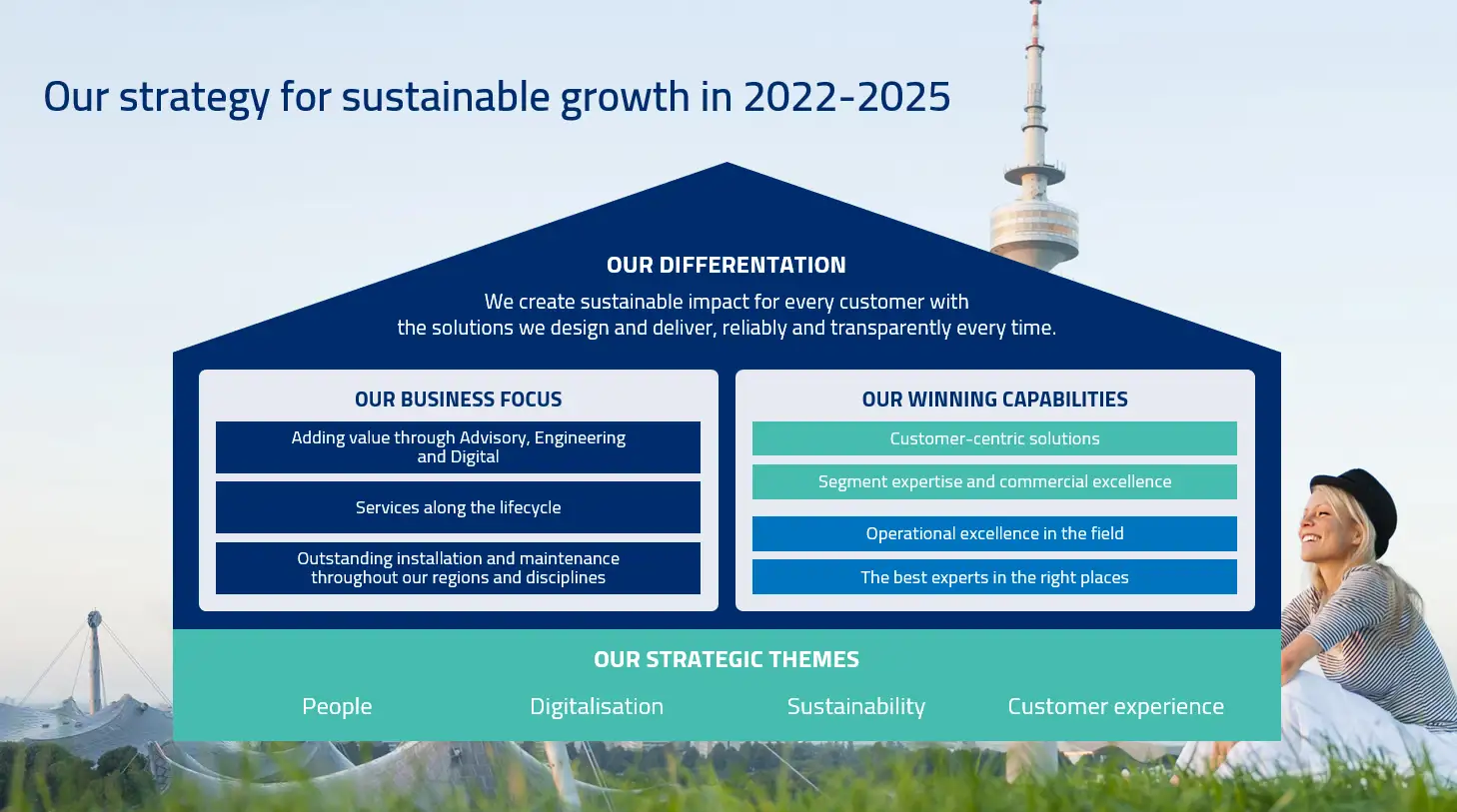 Our strategy for sustainable growth in 2022-2025

OUR DIFFERENTATION

We create sustainable impact for every customer with the solutions we design and deliver, reliably and transparently every time.

OUR BUSINESS FOCUS

Adding value through Advisory, Engineering and Digital

Services along the lifecycle

Outstanding installation and maintenance throughout our regions and disciplines

OUR WINNING CAPABILITIES

Customer-centric solutions

Segment expertise and commercial excellence

Operational excellence in the field

The best experts in the right places

OUR STRATEGIC THEMES

People

Digitalisation

Sustainability

Customer experience